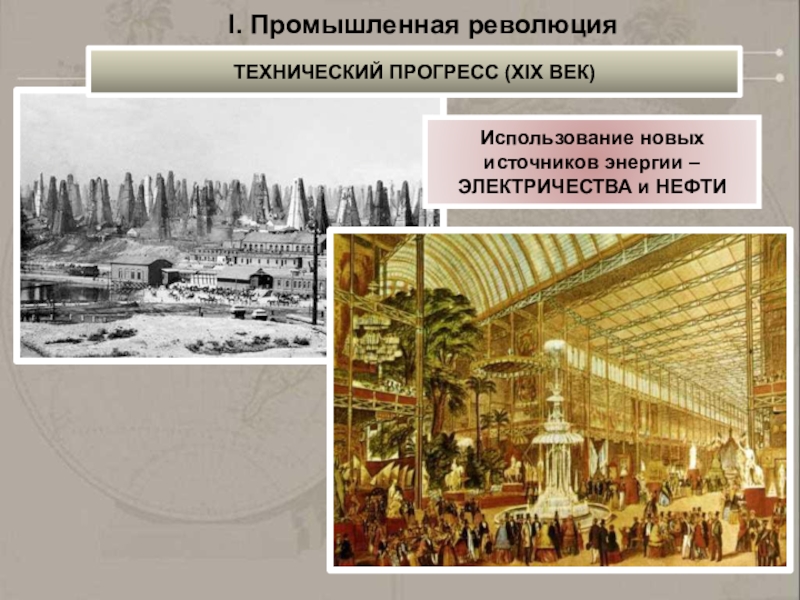 I. Промышленная революция

ТЕХНИЧЕСКИЙ ПРОГРЕСС (XIX ВЕК)

Использование новых источников энергии – ЭЛЕКТРИЧЕСТВА и НЕФТИ